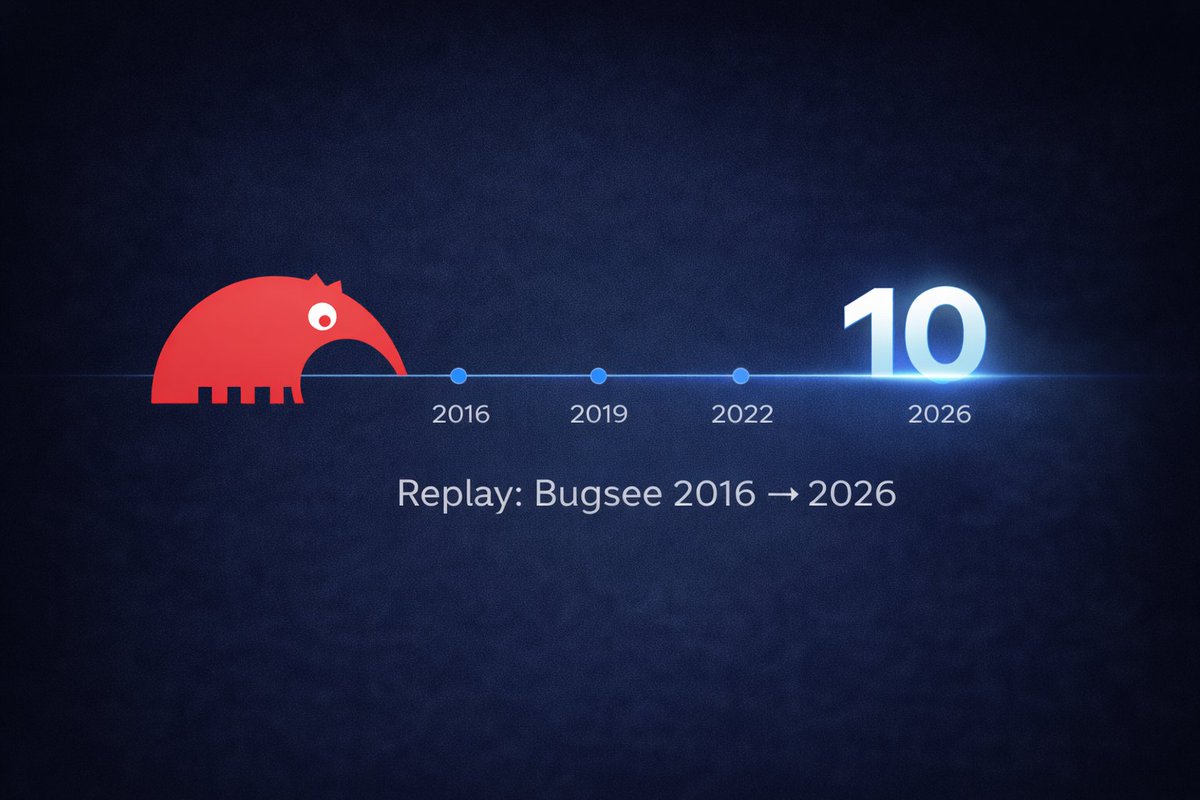 10

2016 2019 2022 2026

Replay: Bugsee 2016 → 2026